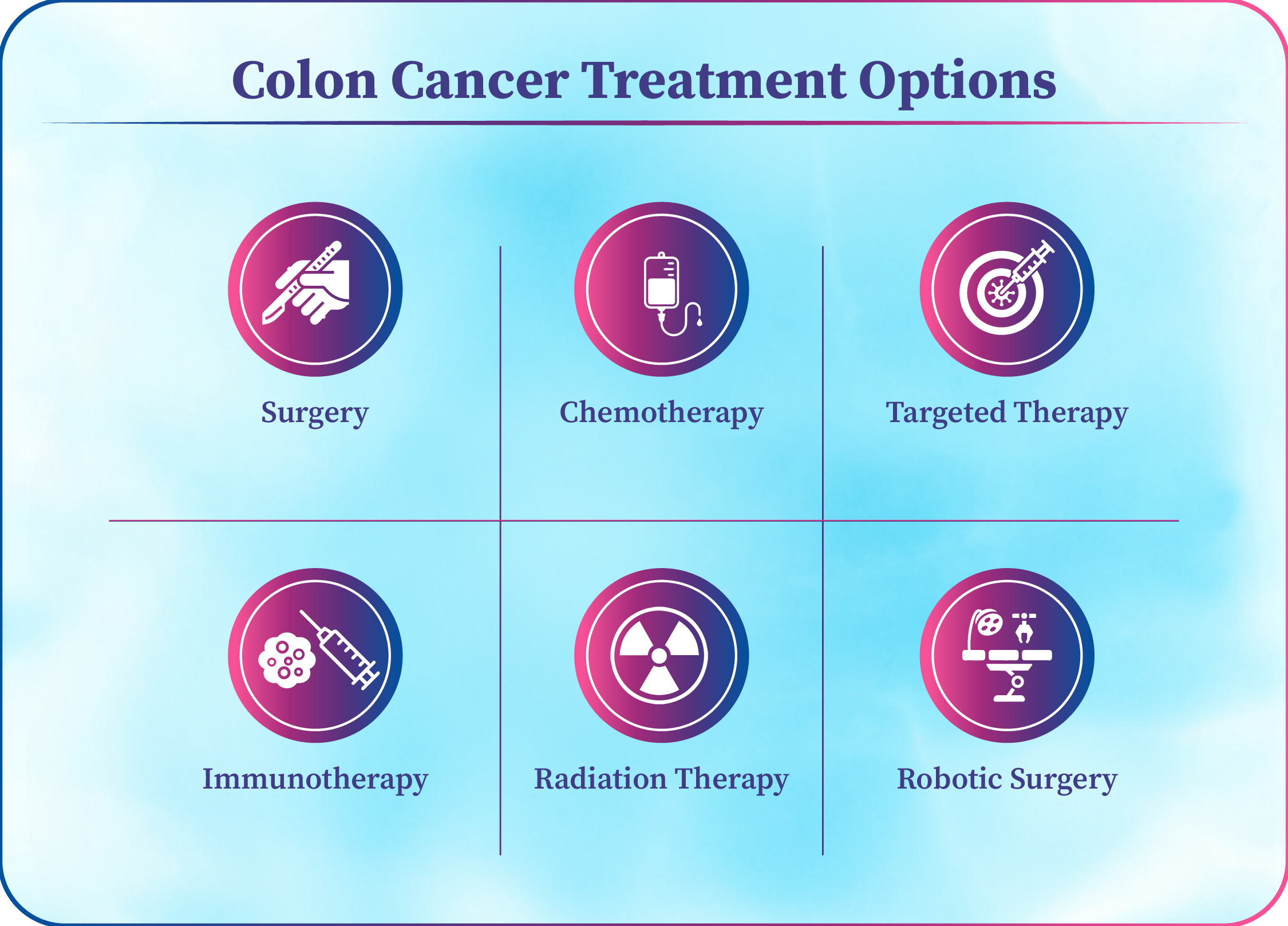 Colon Cancer Treatment Options

Surgery

Chemotherapy

Targeted Therapy

Immunotherapy

Radiation Therapy

Robotic Surgery